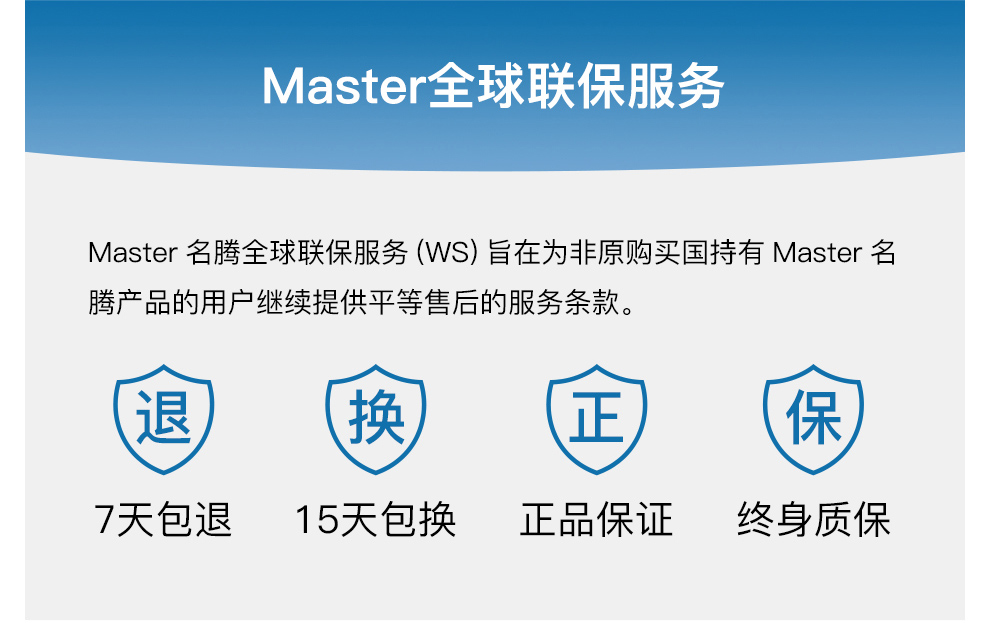 Master全球联保服务

Master 名腾全球联保服务 (WS) 旨在为非原购买国持有 Master 名腾产品的用户继续提供平等售后的服务条款。

退
7天包退

换
15天包换

正
正品保证

保
终身质保